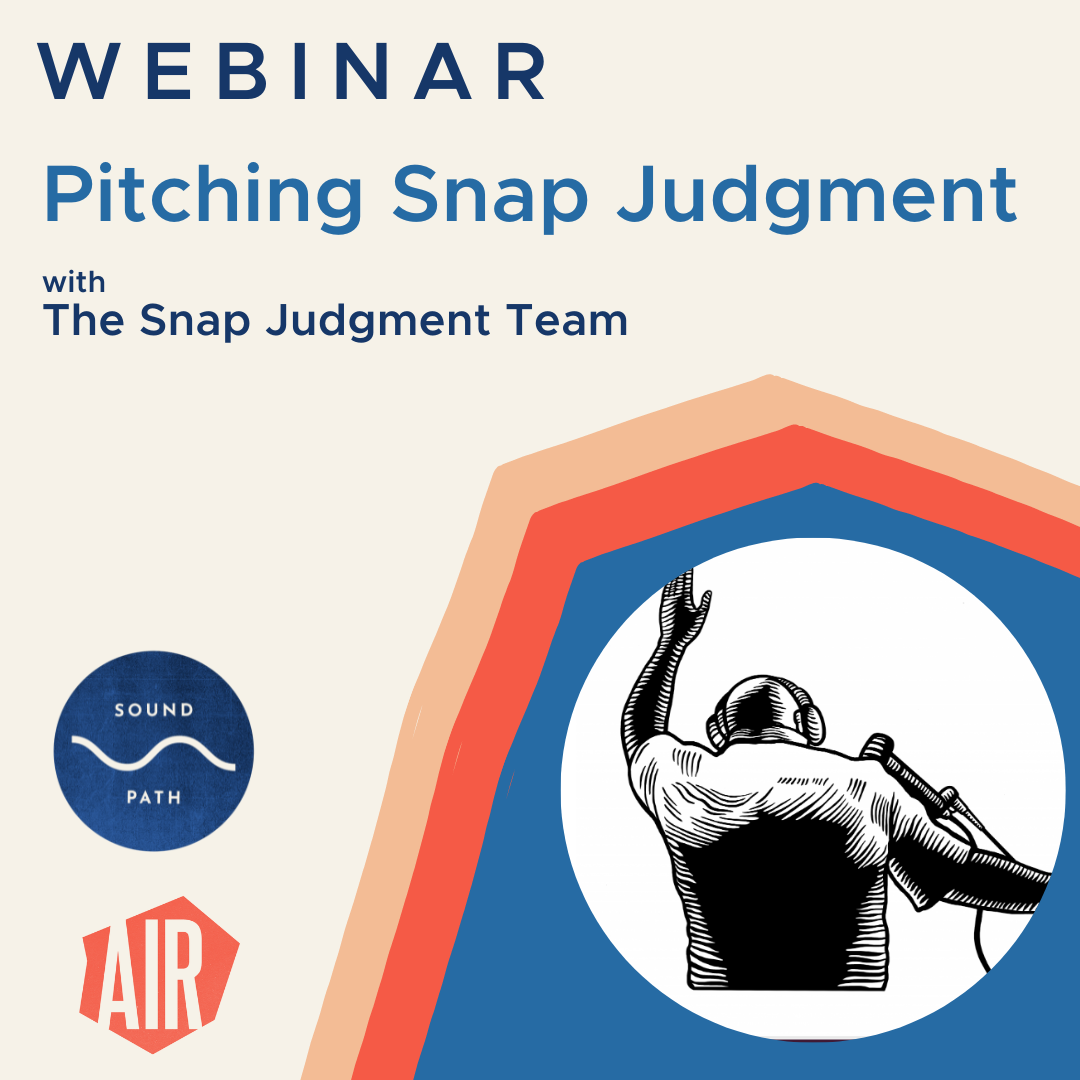 WEBINAR

Pitching Snap Judgment

with
The Snap Judgment Team

SOUND
PATH

AIR